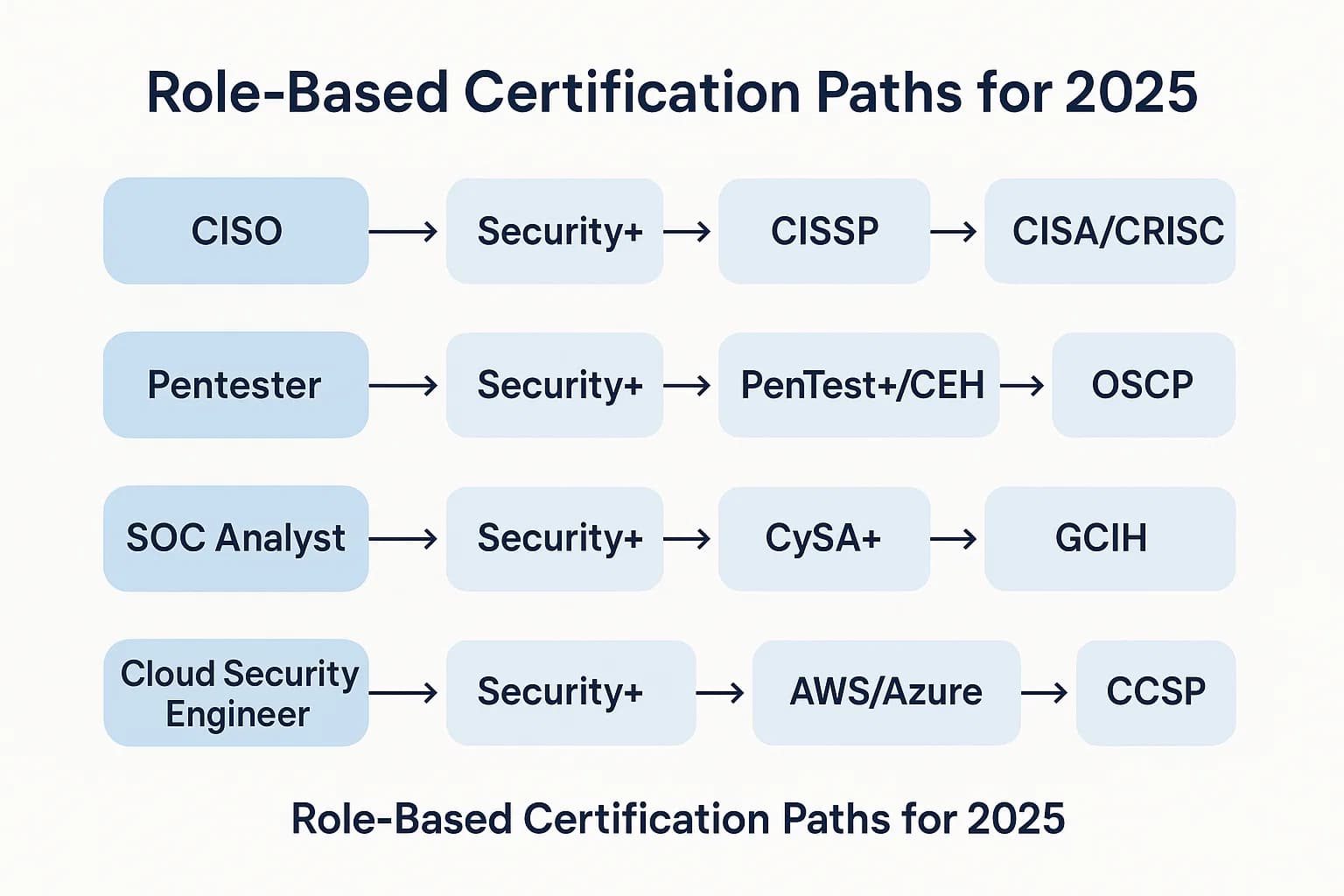 Role-Based Certification Paths for 2025

CISO → Security+ → CISSP → CISA/CRISC

Pentester → Security+ → PenTest+/CEH → OSCP

SOC Analyst → Security+ → CySA+ → GCIH

Cloud Security Engineer → Security+ → AWS/Azure → CCSP

Role-Based Certification Paths for 2025